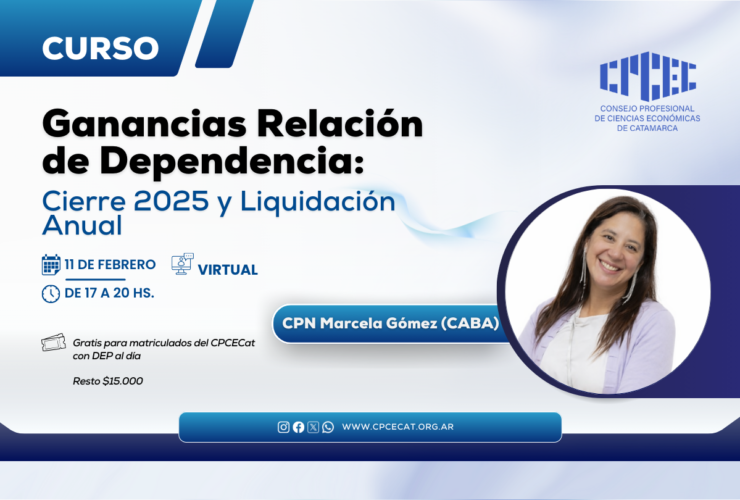 CURSO

CPCEC
CONSEJO PROFESIONAL DE CIENCIAS ECONÓMICAS DE CATAMARCA

Ganancias Relación de Dependencia:
Cierre 2025 y Liquidación Anual

11 DE FEBRERO
VIRTUAL
DE 17 A 20 HS.

CPN Marcela Gómez (CABA)

Gratis para matriculados del CPCECat con DEP al día

Resto $15.000

WWW.CPCECAT.ORG.AR